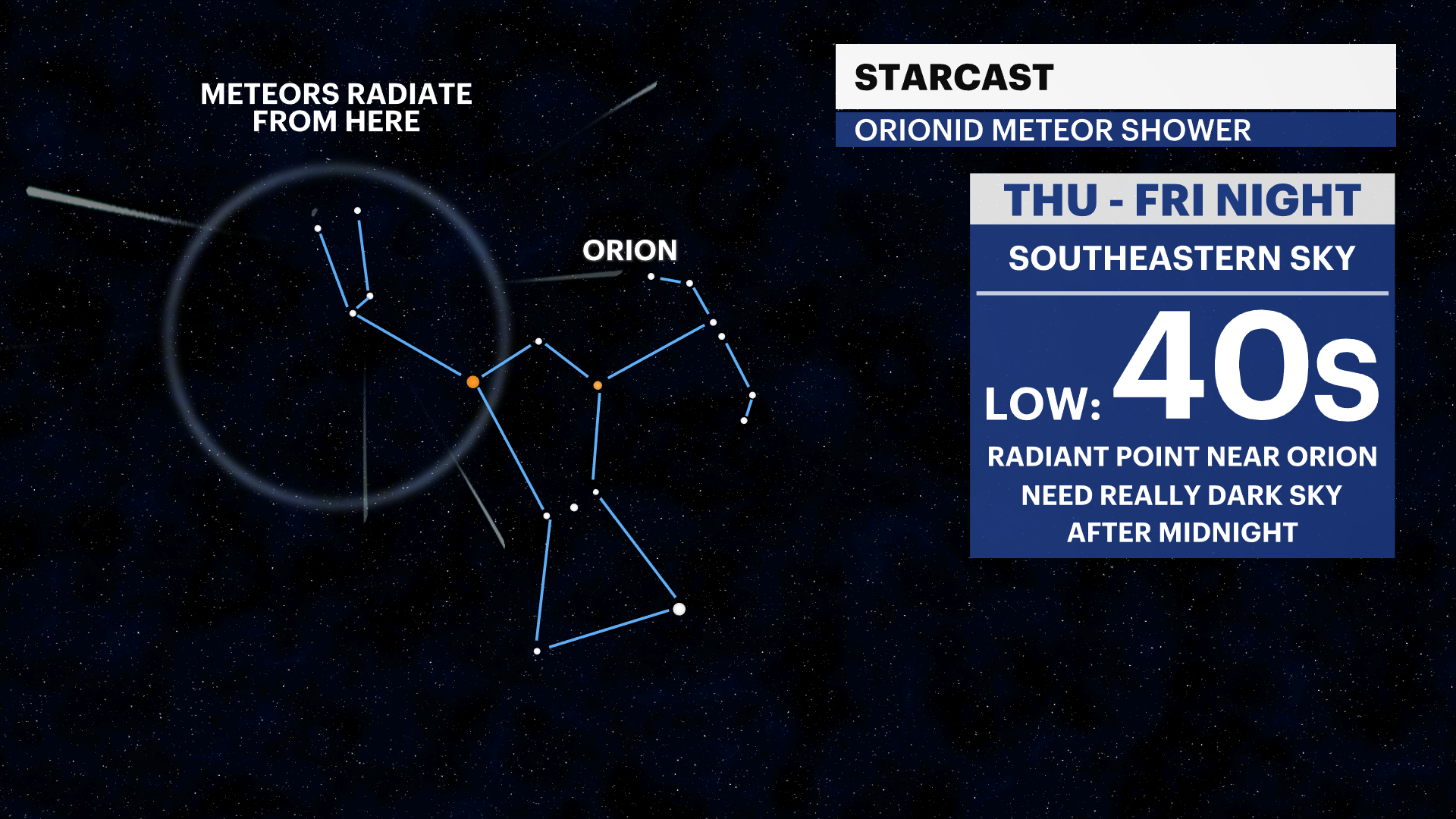 METEORS RADIATE FROM HERE

ORION

STARCAST

ORIONID METEOR SHOWER

THU - FRI NIGHT

SOUTHEASTERN SKY

LOW: 40s

RADIANT POINT NEAR ORION
NEED REALLY DARK SKY
AFTER MIDNIGHT